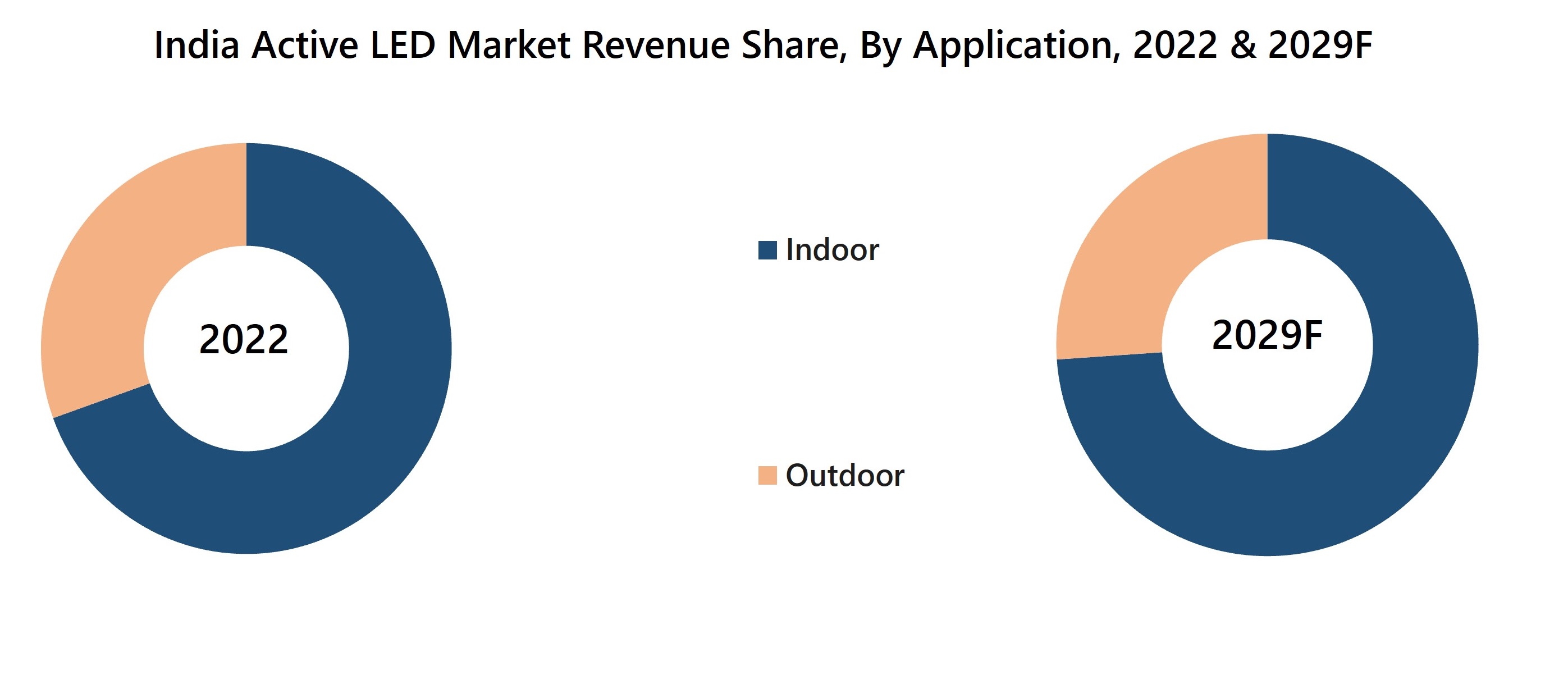 India Active LED Market Revenue Share, By Application, 2022 & 2029F

2022

Indoor

Outdoor

2029F